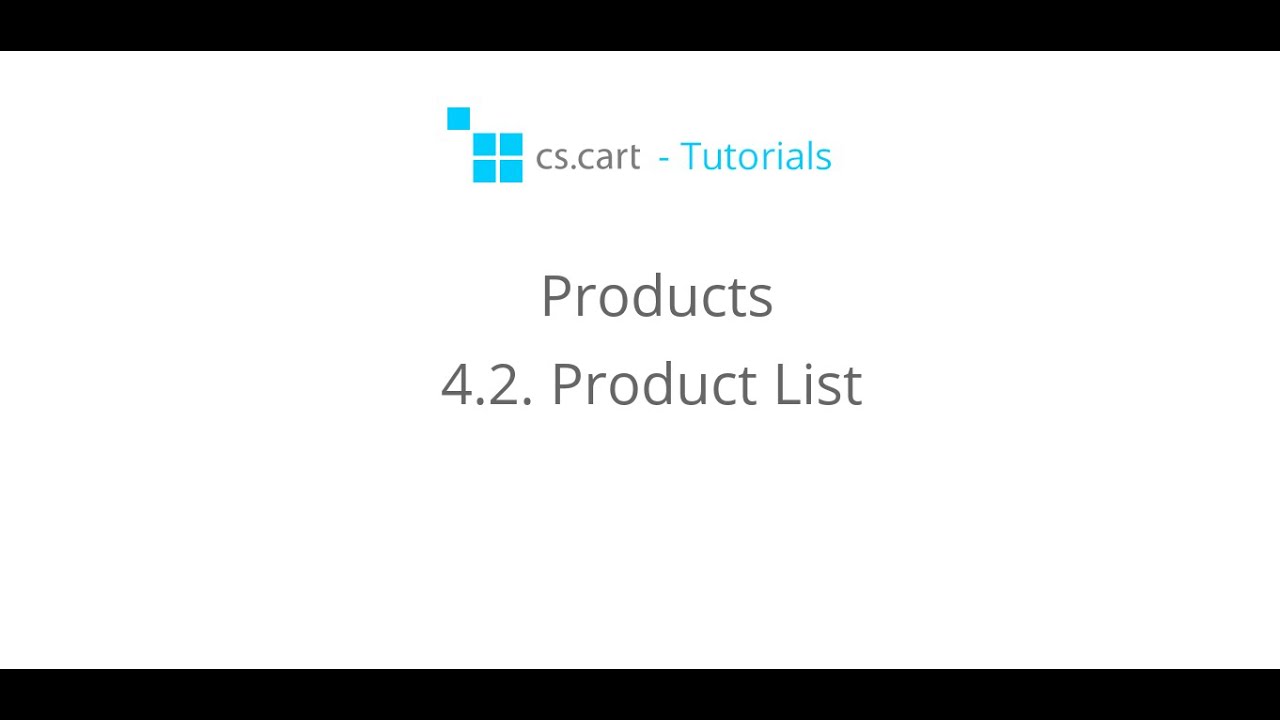 cs.cart - Tutorials

Products

4.2. Product List